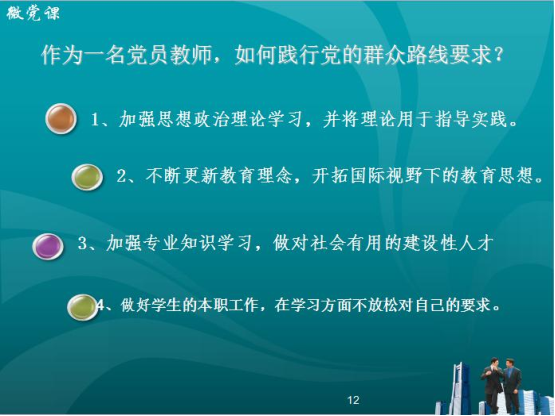 微党课

作为一名党员教师，如何践行党的群众路线要求？

1、加强思想政治理论学习，并将理论用于指导实践。

2、不断更新教育理念，开拓国际视野下的教育思想。

3、加强专业知识学习，做对社会有用的建设性人才

4、做好学生的本职工作，在学习方面不放松对自己的要求。

12